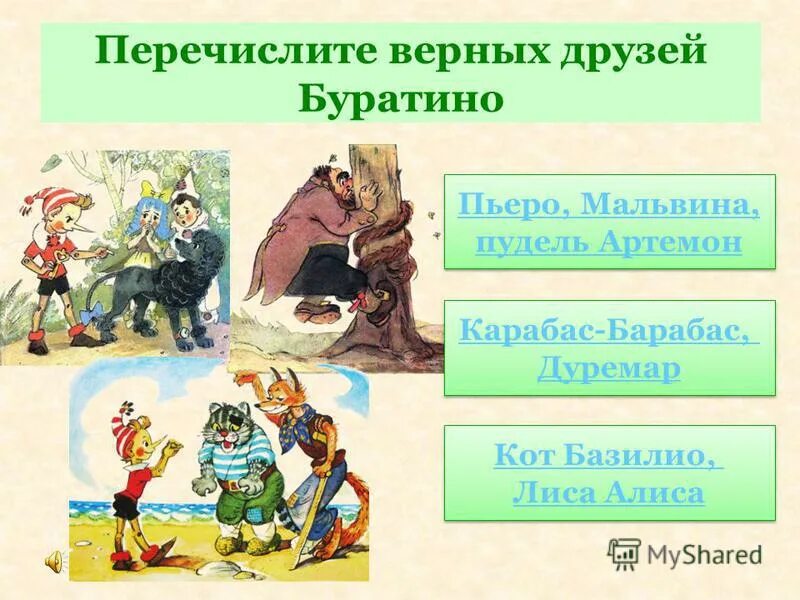 Перечислите верных друзей Буратино

Пьеро, Мальвина, пудель Артемон

Карабас-Барабас, Дуремар

Кот Базилио, Лиса Алиса

MyShared